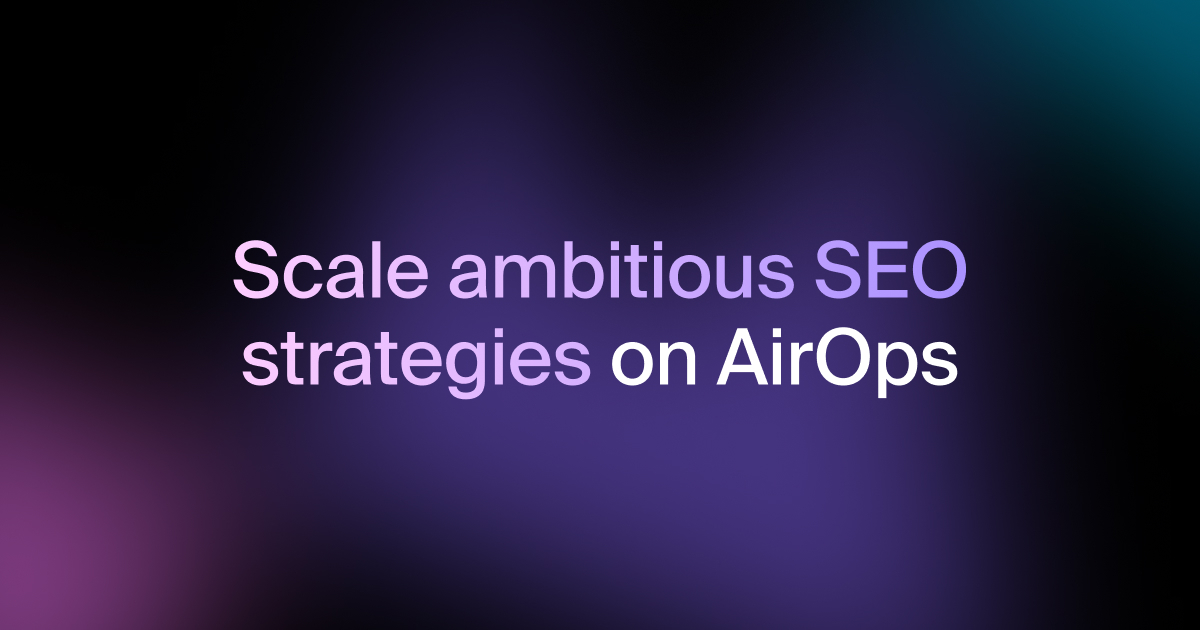 Scale ambitious SEO strategies on AirOps